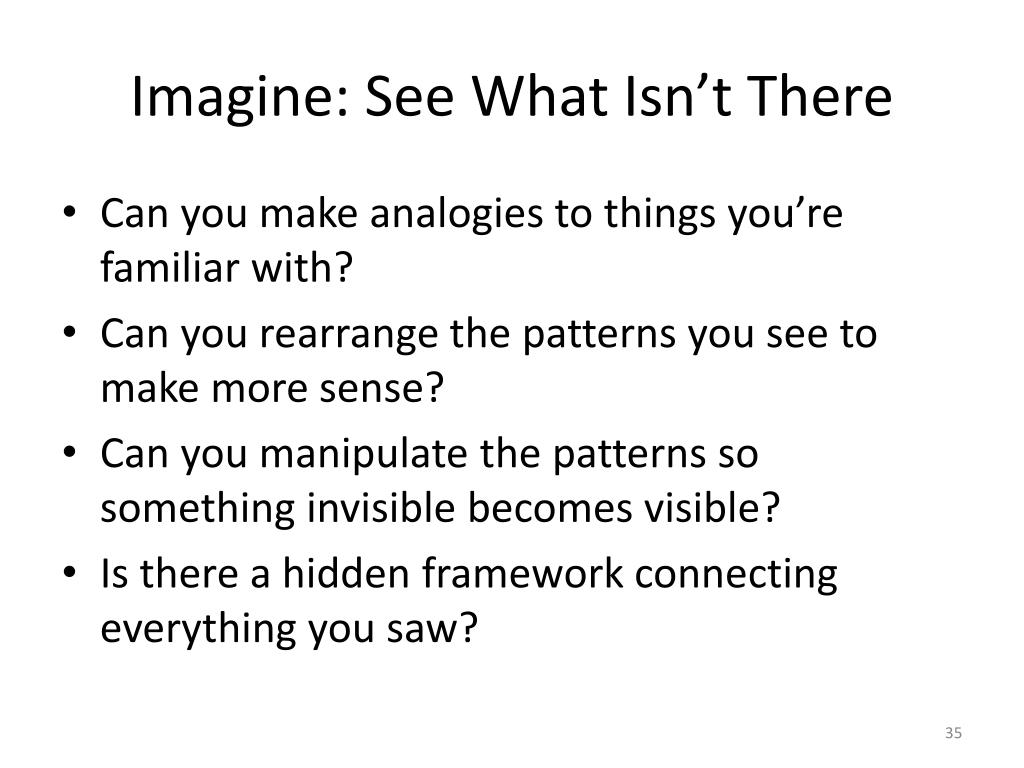 Imagine: See What Isn’t There

• Can you make analogies to things you’re familiar with?
• Can you rearrange the patterns you see to make more sense?
• Can you manipulate the patterns so something invisible becomes visible?
• Is there a hidden framework connecting everything you saw?

35